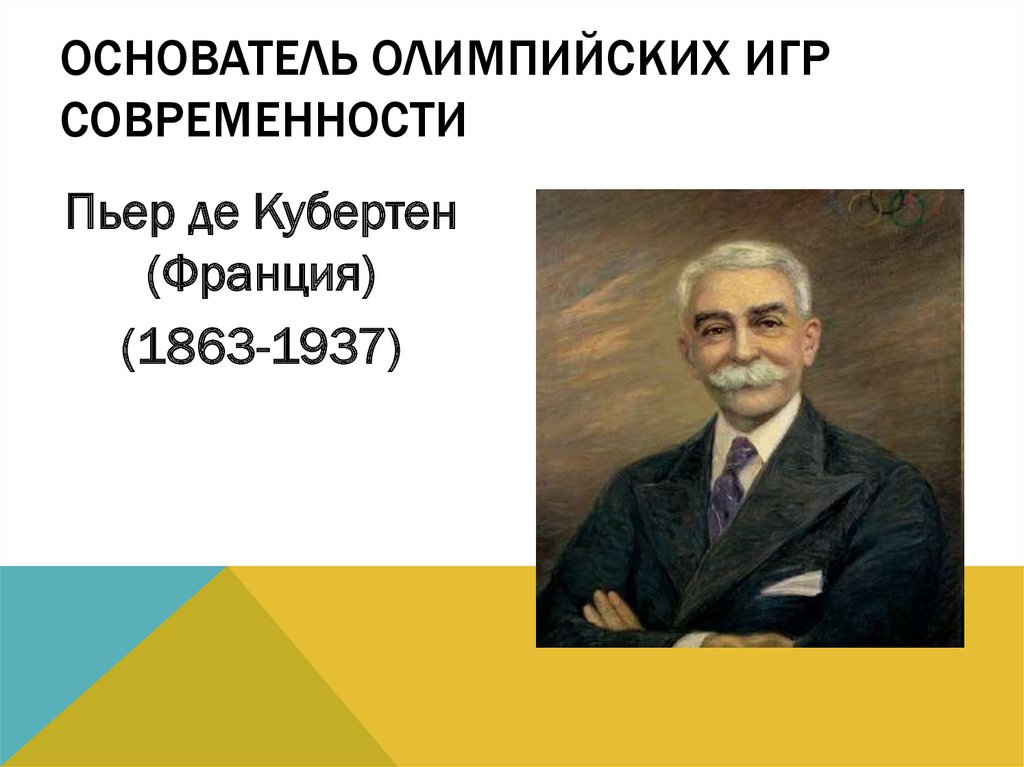 ОСНОВАТЕЛЬ ОЛИМПИЙСКИХ ИГР СОВРЕМЕННОСТИ

Пьер де Кубертен (Франция)

(1863-1937)